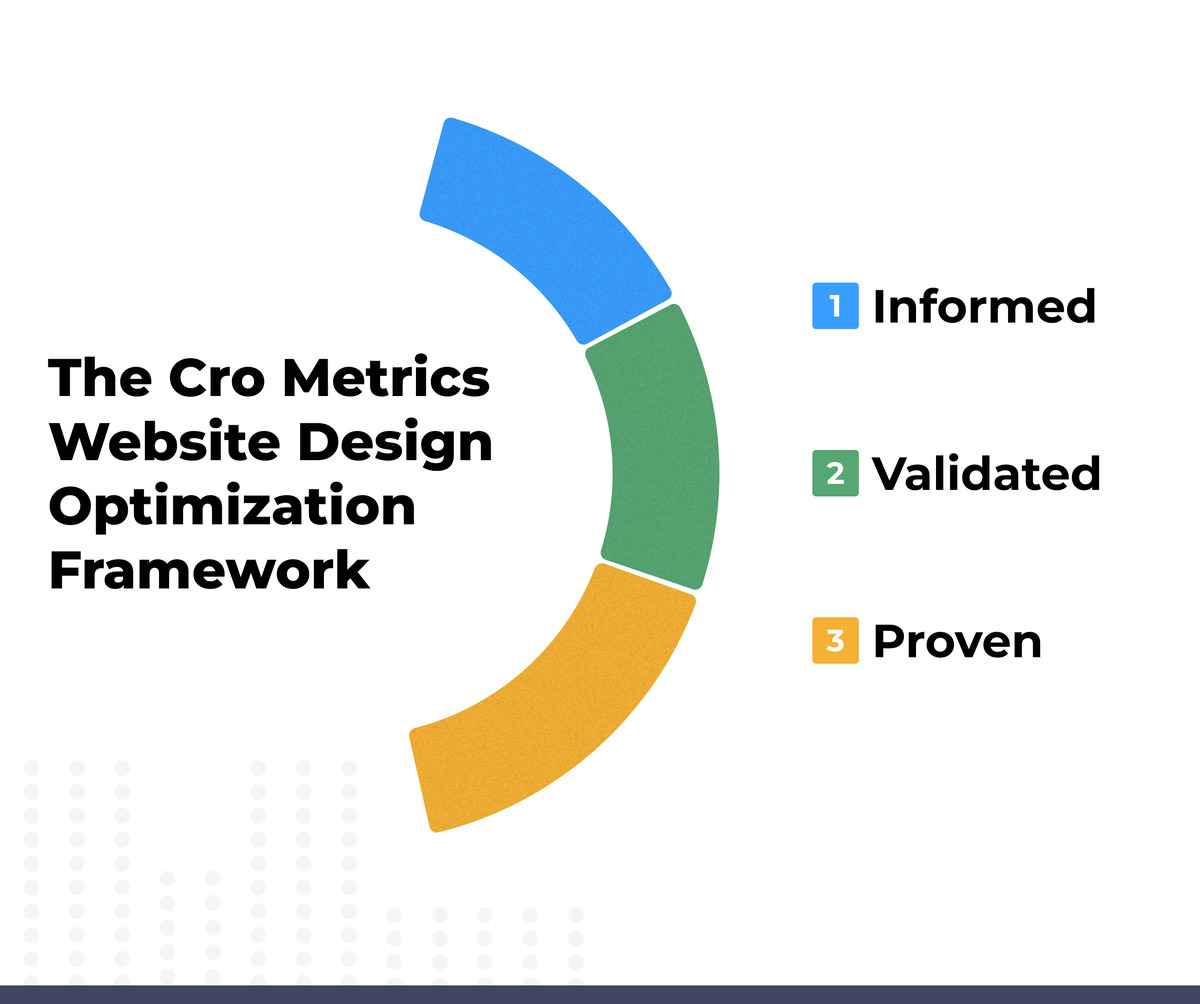 The Cro Metrics Website Design Optimization Framework

1 Informed

2 Validated

3 Proven